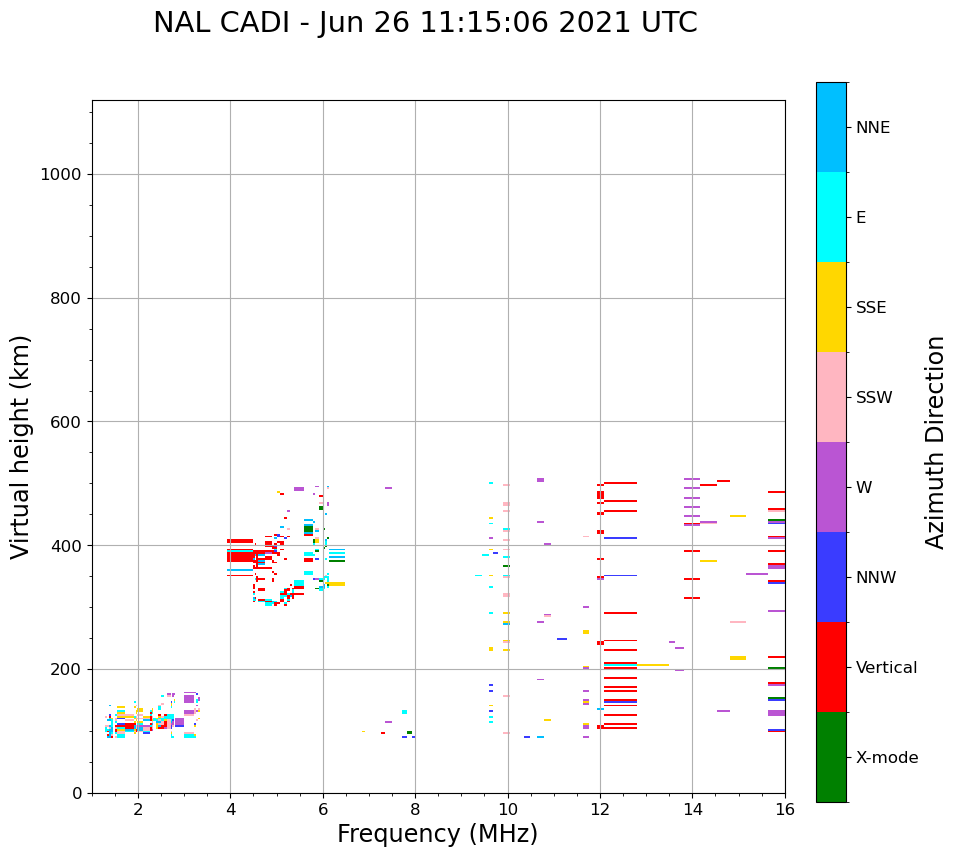 NAL CADI - Jun 26 11:15:06 2021 UTC

Virtual height (km)

1000
800
600
400
200
0

2
4
6
8
10
12
14
16

Frequency (MHz)

NNE
E
SSE
SSW
W
NNW
Vertical
X-mode

Azimuth Direction